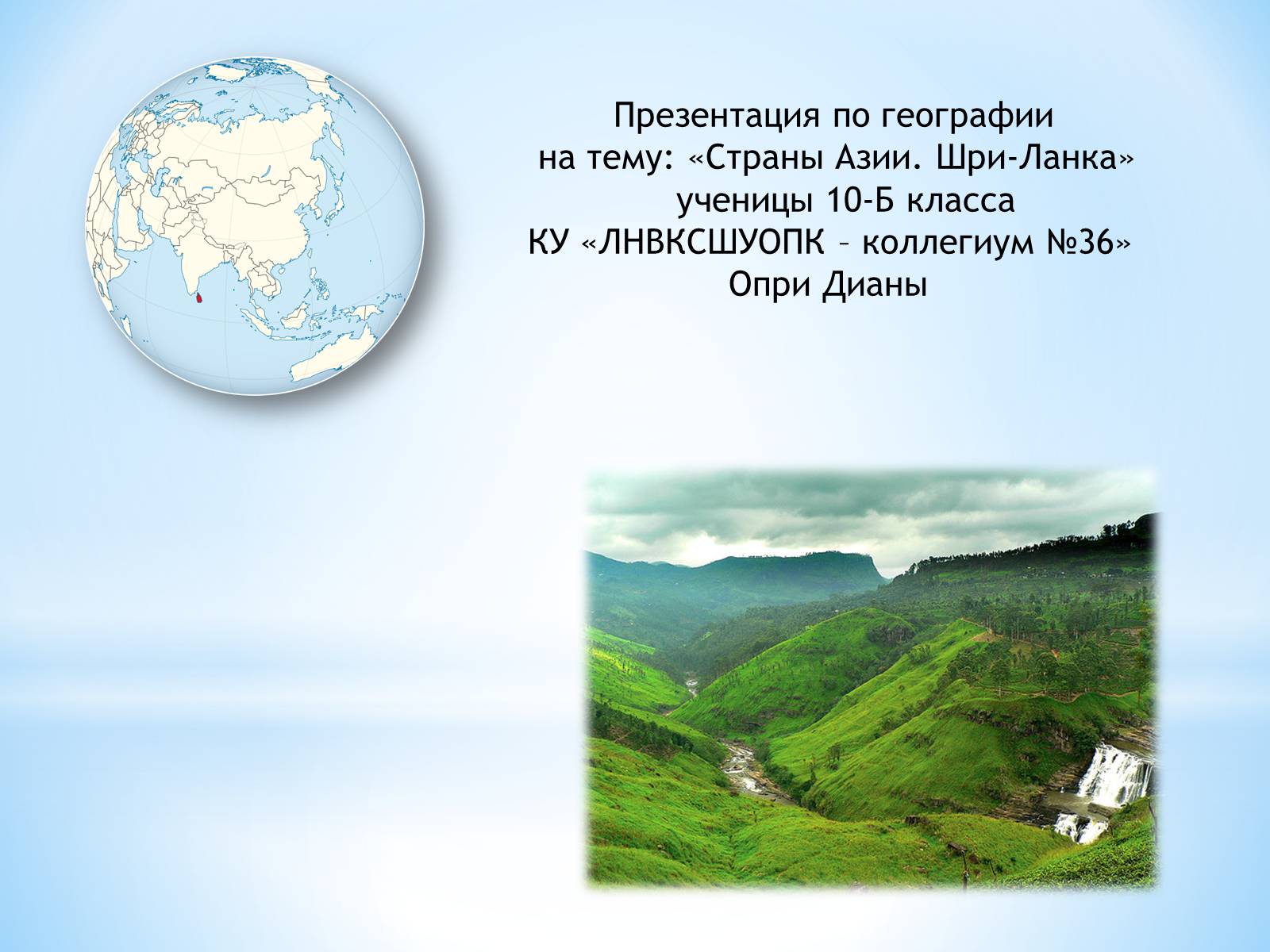 Презентация по географии
на тему: «Страны Азии. Шри-Ланка»
ученицы 10-Б класса
КУ «ЛНВКСШУОПК – коллегиум №36»
Опри Дианы